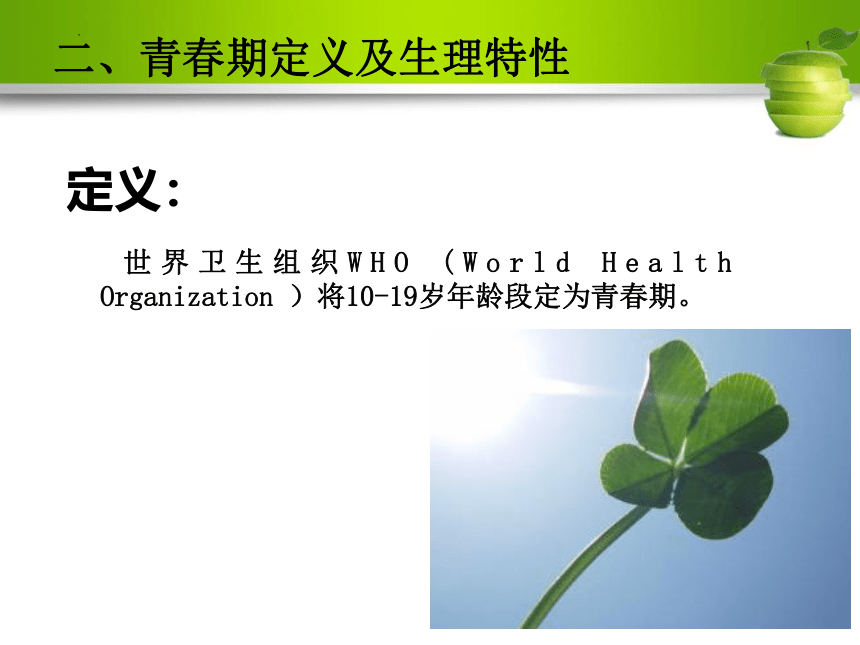 二、青春期定义及生理特性

定义：

世界卫生组织WHO （World Health Organization ）将10-19岁年龄段定为青春期。